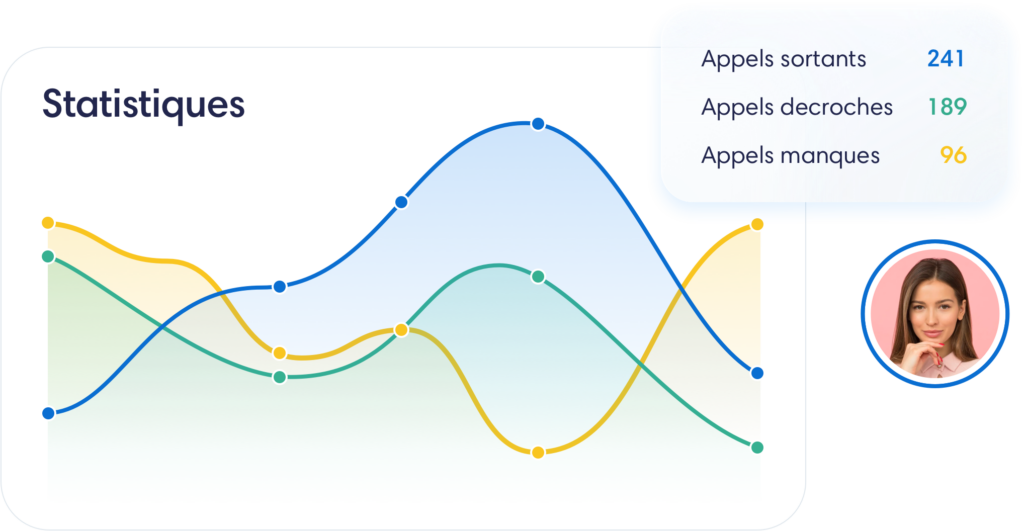 Statistiques

Appels sortants 241
Appels decroches 189
Appels manques 96